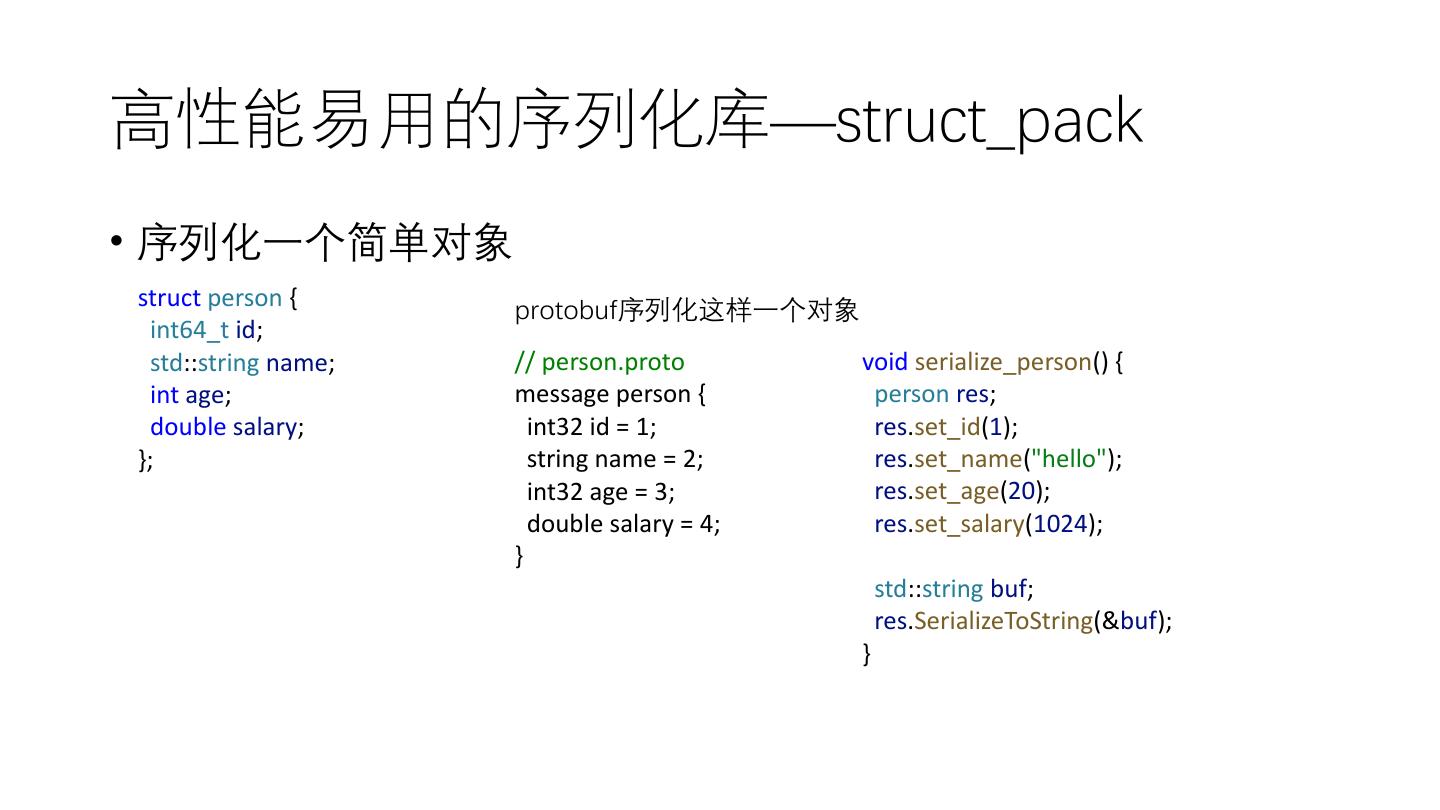 高性能易用的序列化库—struct_pack

• 序列化一个简单对象

struct person {
  int64_t id;
  std::string name;
  int age;
  double salary;
};

protobuf序列化这样一个对象

// person.proto
message person {
  int32 id = 1;
  string name = 2;
  int32 age = 3;
  double salary = 4;
}

void serialize_person() {
  person res;
  res.set_id(1);
  res.set_name("hello");
  res.set_age(20);
  res.set_salary(1024);

  std::string buf;
  res.SerializeToString(&buf);
}